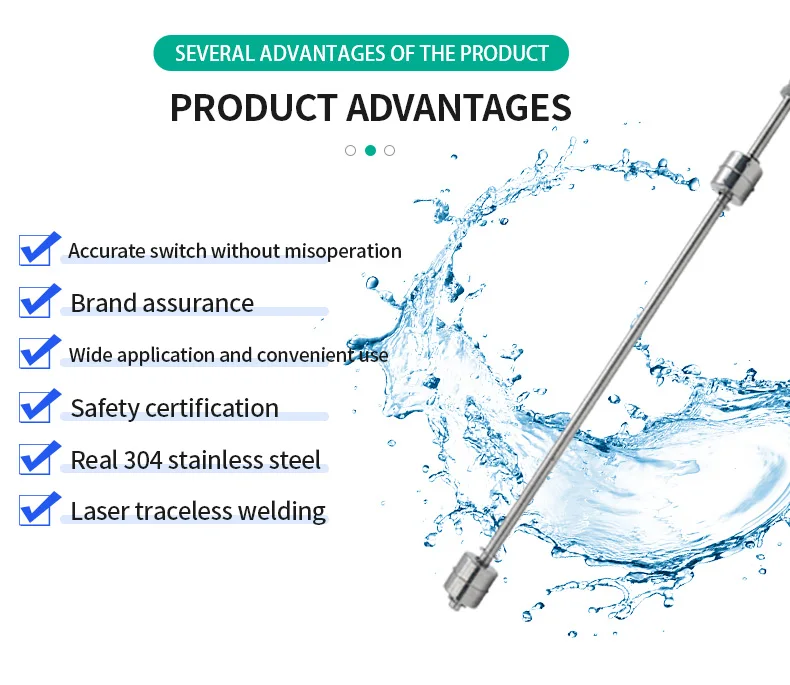 SEVERAL ADVANTAGES OF THE PRODUCT

PRODUCT ADVANTAGES

Accurate switch without misoperation

Brand assurance

Wide application and convenient use

Safety certification

Real 304 stainless steel

Laser traceless welding